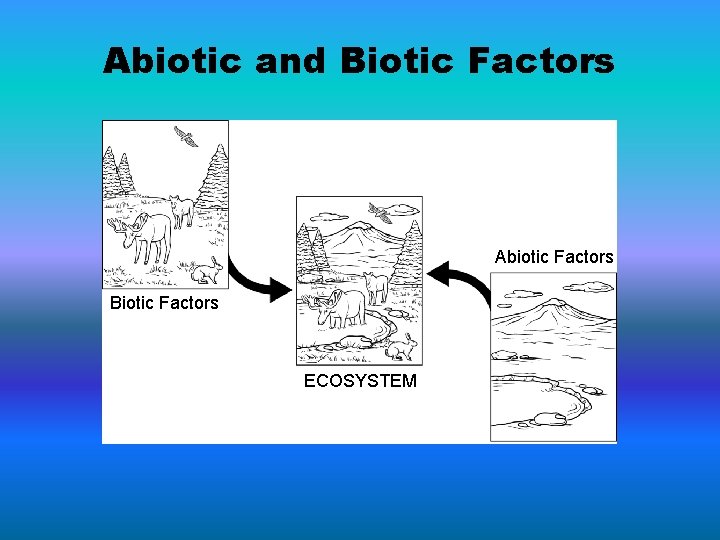 Abiotic and Biotic Factors

Biotic Factors

ECOSYSTEM

Abiotic Factors